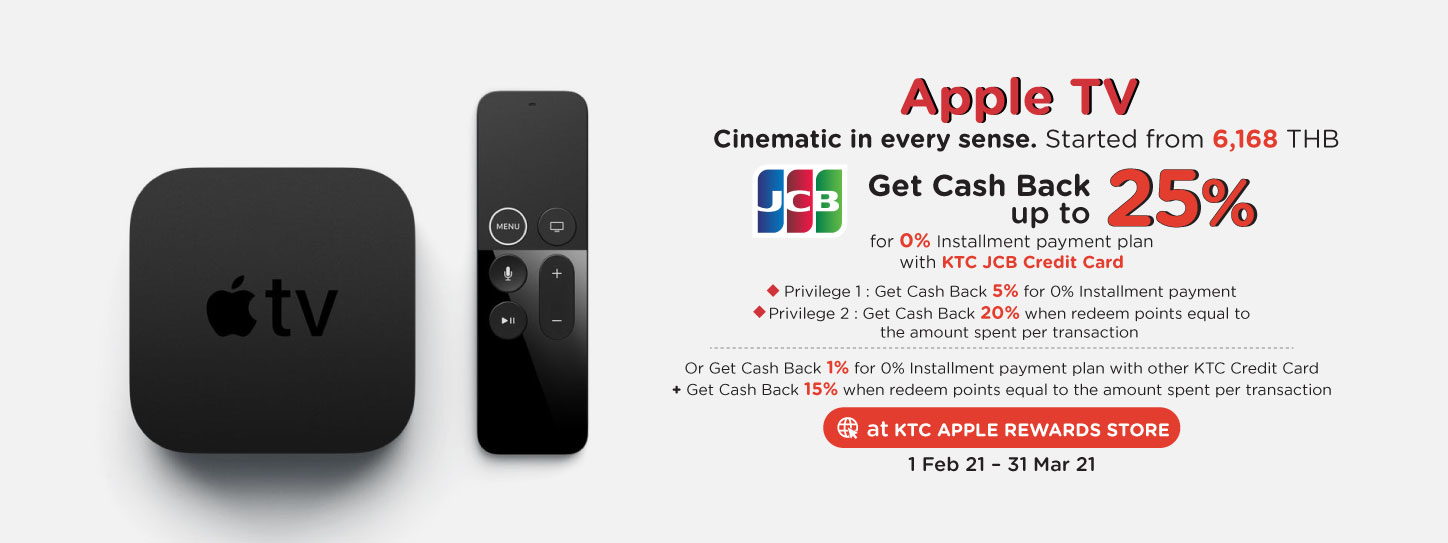 tv

MENU

Apple TV

Cinematic in every sense. Started from 6,168 THB

JCB

Get Cash Back up to 25%

for 0% Installment payment plan with KTC JCB Credit Card

◆ Privilege 1 : Get Cash Back 5% for 0% Installment payment

◆ Privilege 2 : Get Cash Back 20% when redeem points equal to the amount spent per transaction

Or Get Cash Back 1% for 0% Installment payment plan with other KTC Credit Card

+ Get Cash Back 15% when redeem points equal to the amount spent per transaction

at KTC APPLE REWARDS STORE

1 Feb 21 – 31 Mar 21